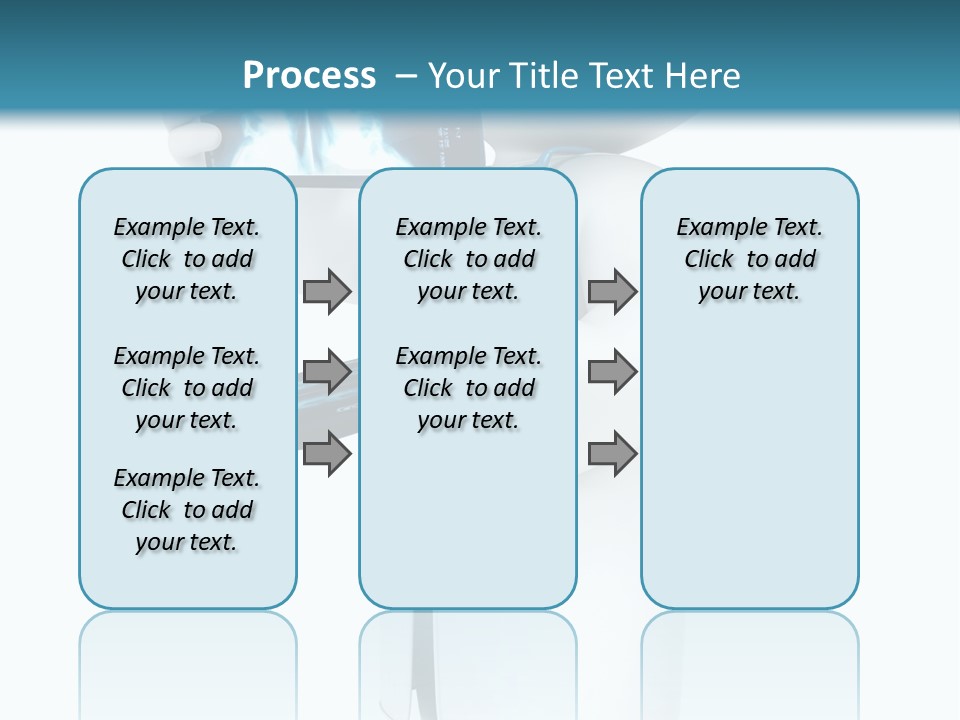 Process – Your Title Text Here

Example Text. Click to add your text.

Example Text. Click to add your text.

Example Text. Click to add your text.

Example Text. Click to add your text.

Example Text. Click to add your text.

Example Text. Click to add your text.